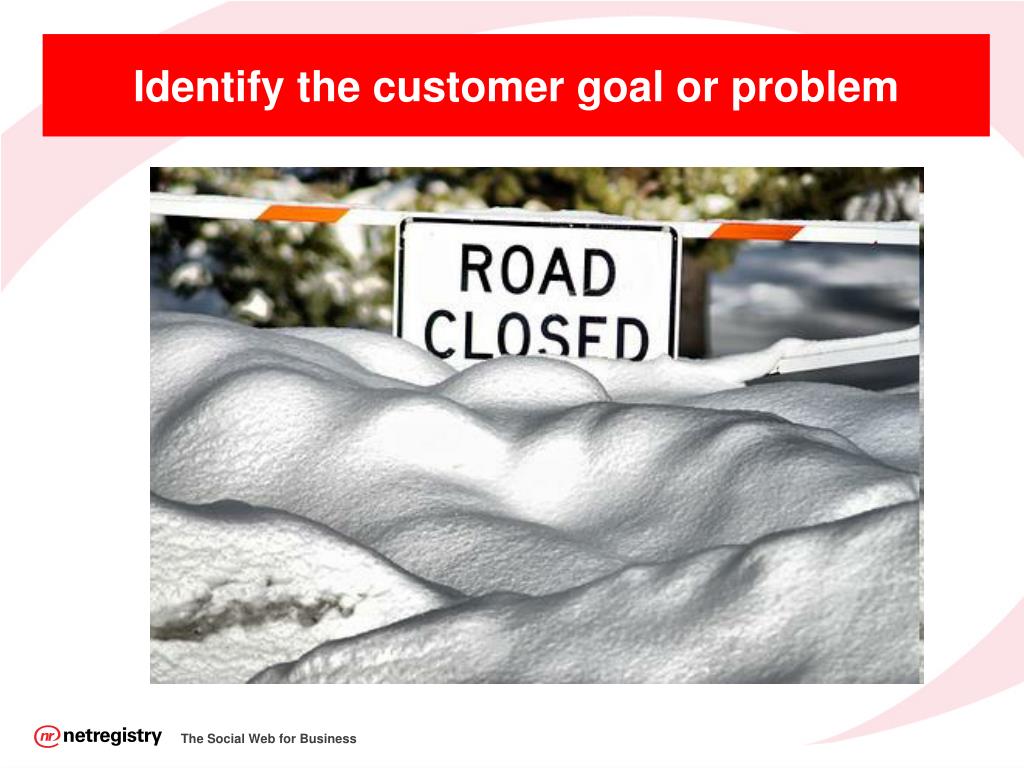 Identify the customer goal or problem

ROAD
CLOSED

nr netregistry The Social Web for Business